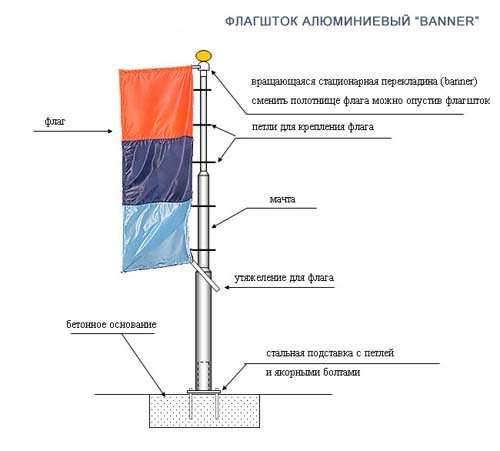 ФЛАГШТОК АЛЮМИНИЕВЫЙ "BANNER"

вращающаяся стационарная перекладина (banner)
сменить полотнище флага можно опустив флагшток

флаг

петли для крепления флага

мачта

утяжеление для флага

бетонное основание

стальная подставка с петлей
и якорными болтами